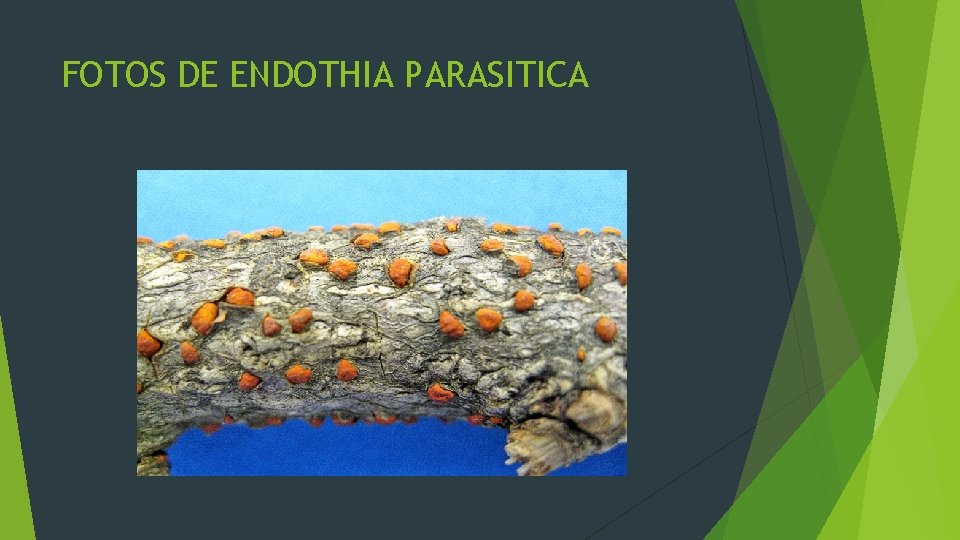 FOTOS DE ENDOTHIA PARASITICA